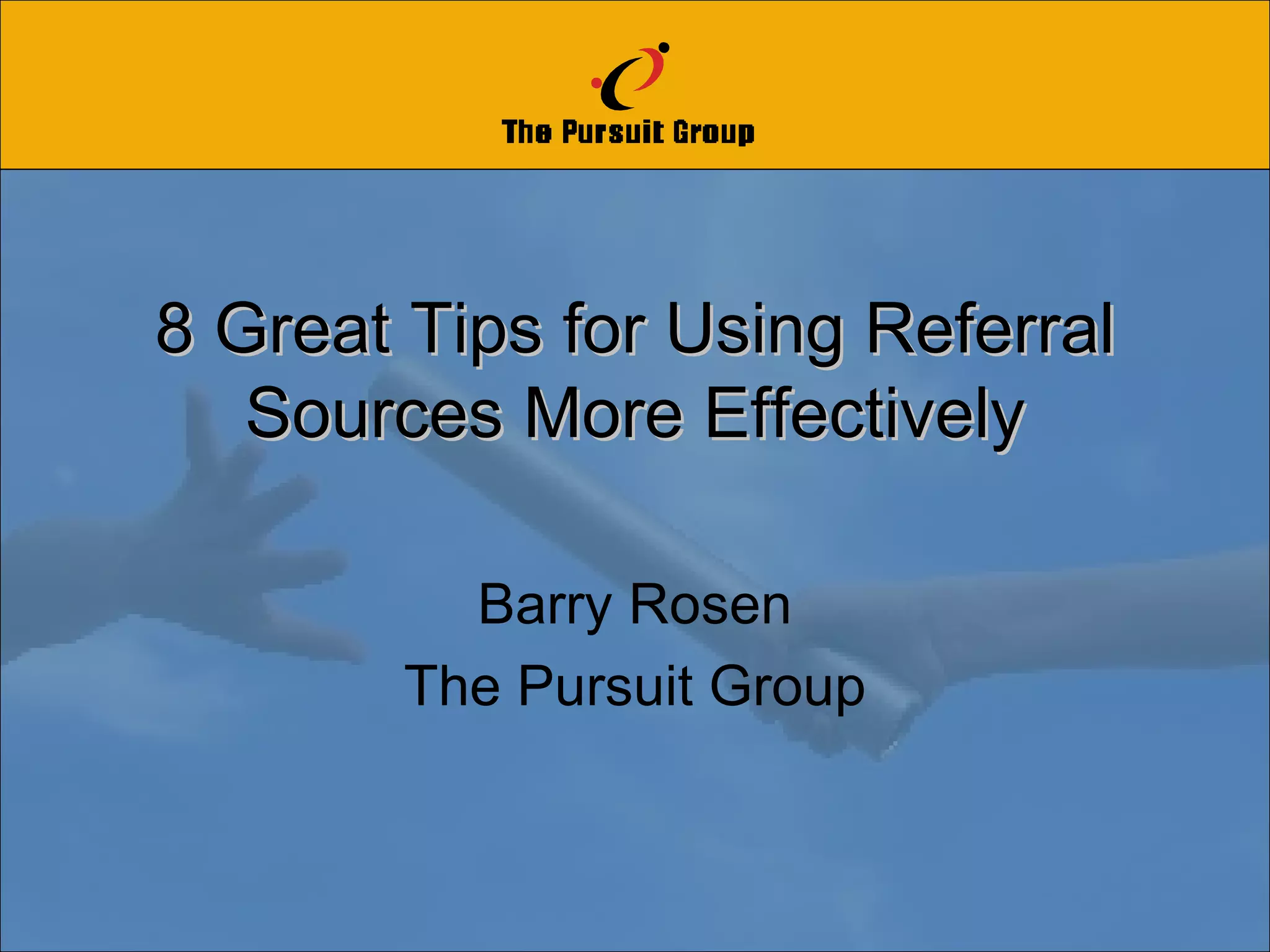 The Pursuit Group

8 Great Tips for Using Referral Sources More Effectively

Barry Rosen
The Pursuit Group